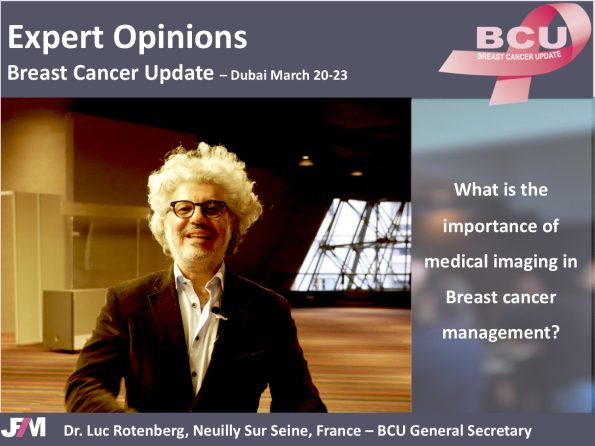 Expert Opinions
Breast Cancer Update – Dubai March 20-23

BCU
BREAST CANCER UPDATE

What is the importance of medical imaging in Breast cancer management?

JFM Dr. Luc Rotenberg, Neuilly Sur Seine, France – BCU General Secretary